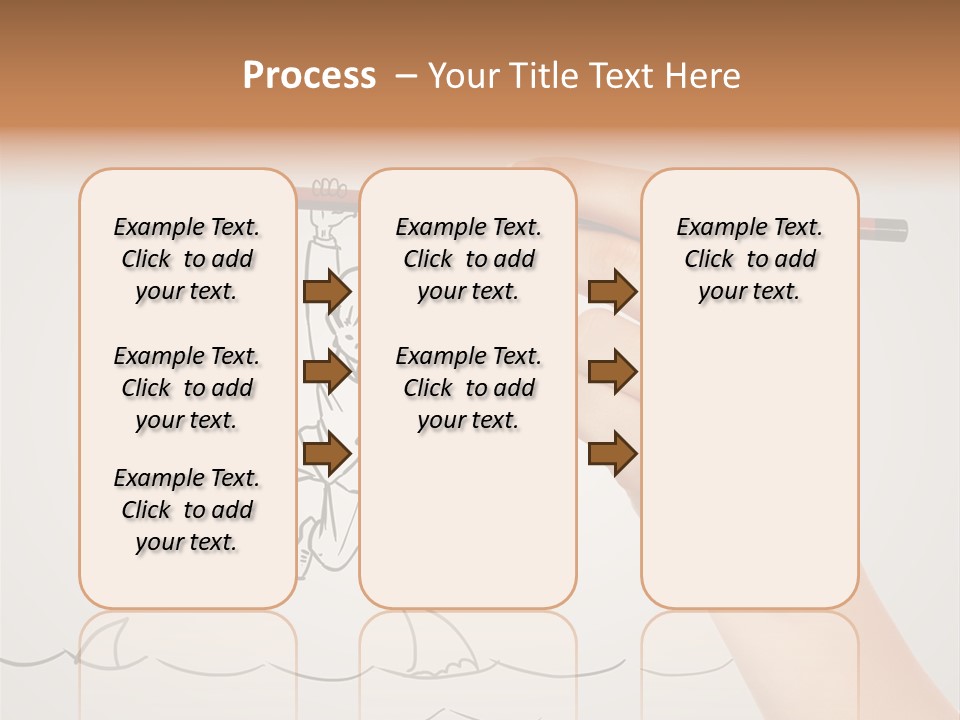 Process – Your Title Text Here

Example Text. Click to add your text.

Example Text. Click to add your text.

Example Text. Click to add your text.

Example Text. Click to add your text.

Example Text. Click to add your text.

Example Text. Click to add your text.